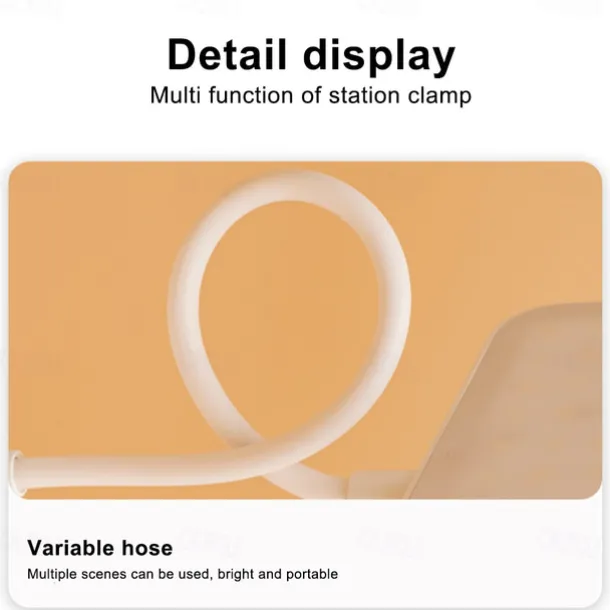 Detail display
Multi function of station clamp

Variable hose
Multiple scenes can be used, bright and portable